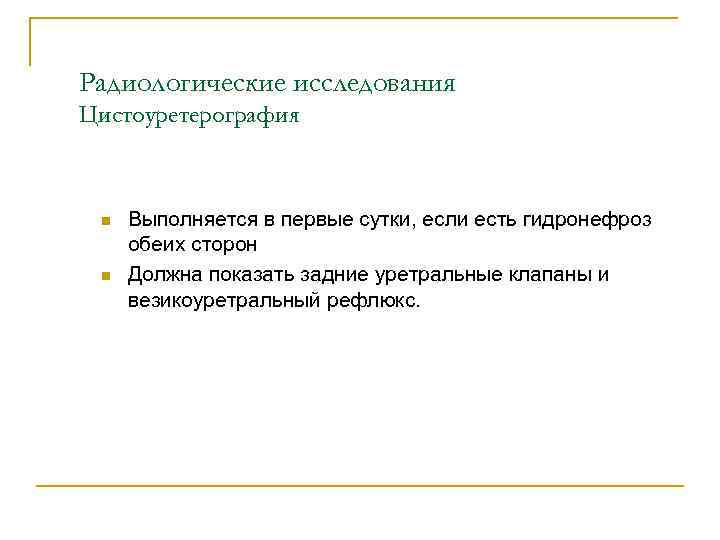 Радиологические исследования
Цистоуретерография

- Выполняется в первые сутки, если есть гидронефроз обеих сторон
- Должна показать задние уретральные клапаны и везикоуретральный рефлюкс.